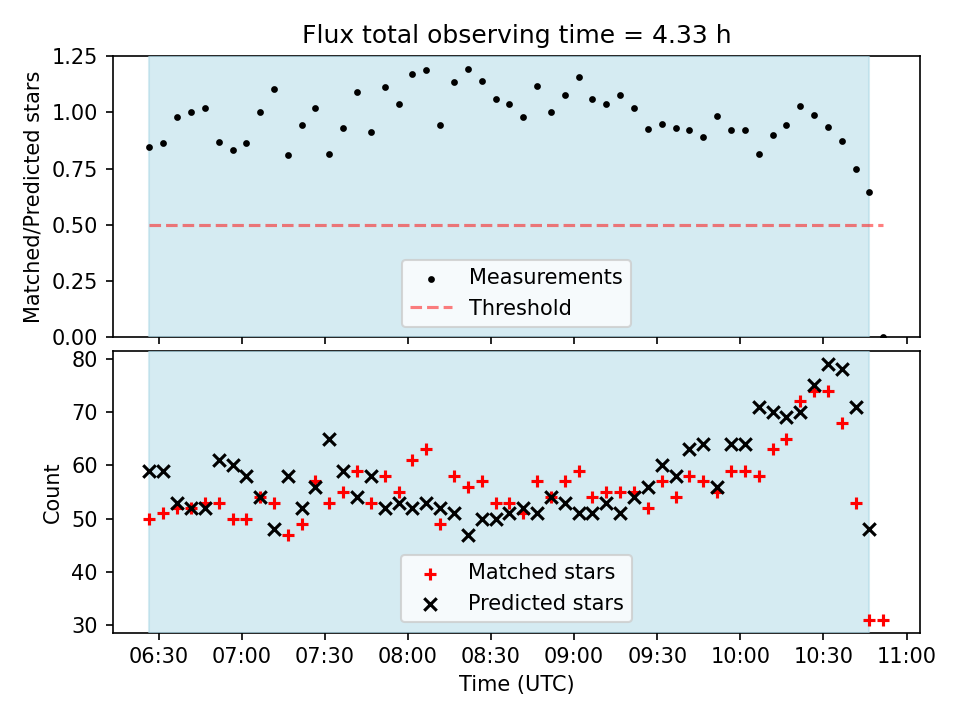 Flux total observing time = 4.33 h

Matched/Predicted stars

1.25
1.00
0.75
0.50
0.25
0.00

Measurements
Threshold

Count

80
70
60
50
40
30

Matched stars
Predicted stars

06:30 07:00 07:30 08:00 08:30 09:00 09:30 10:00 10:30 11:00

Time (UTC)